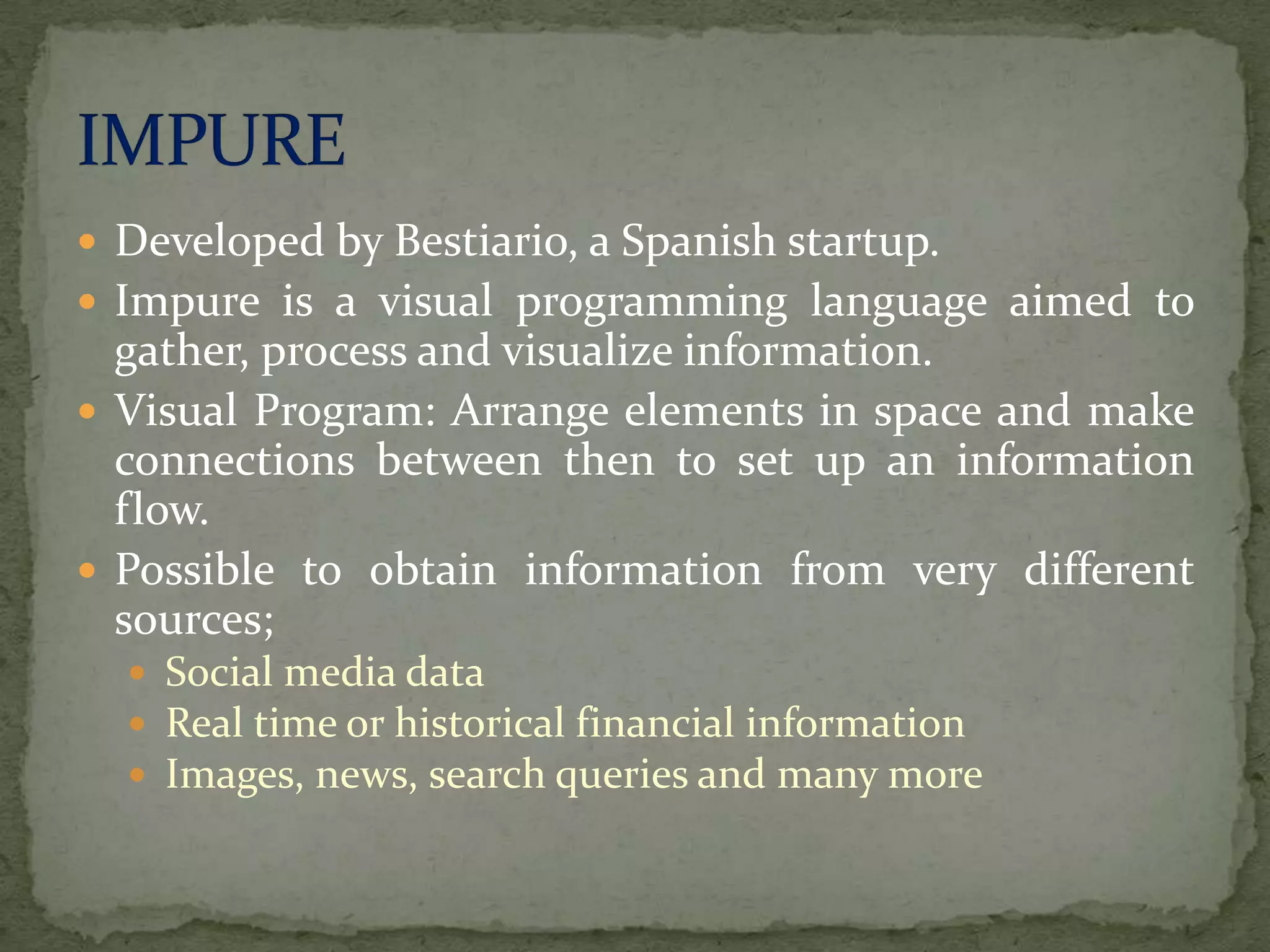 IMPURE

- Developed by Bestiario, a Spanish startup.
- Impure is a visual programming language aimed to gather, process and visualize information.
- Visual Program: Arrange elements in space and make connections between then to set up an information flow.
- Possible to obtain information from very different sources;
  - Social media data
  - Real time or historical financial information
  - Images, news, search queries and many more